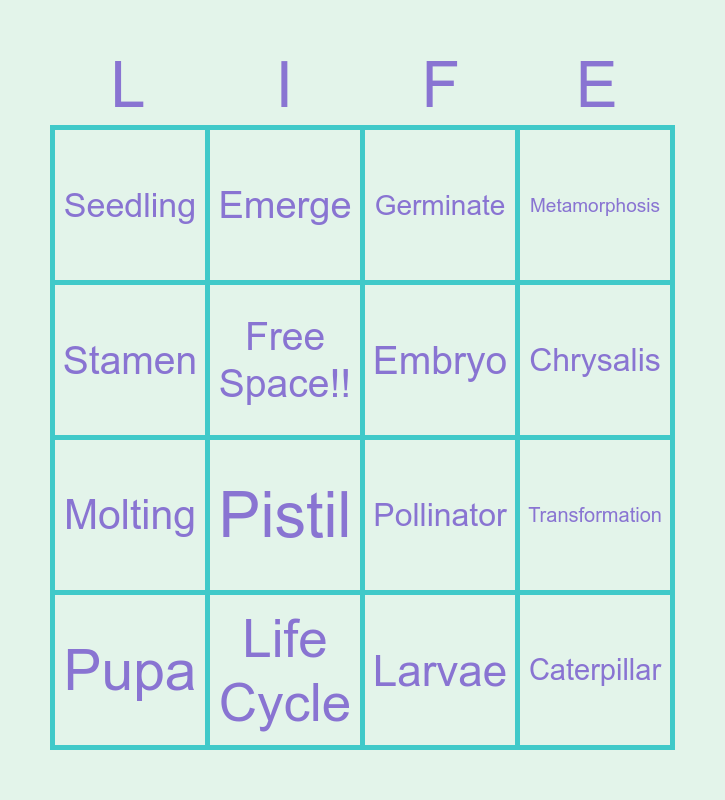 | L | I | F | E |
|---|---|---|---|
| Seedling | Emerge | Germinate | Metamorphosis |
| Stamen | Free Space!! | Embryo | Chrysalis |
| Molting | Pistil | Pollinator | Transformation |
| Pupa | Life Cycle | Larvae | Caterpillar |